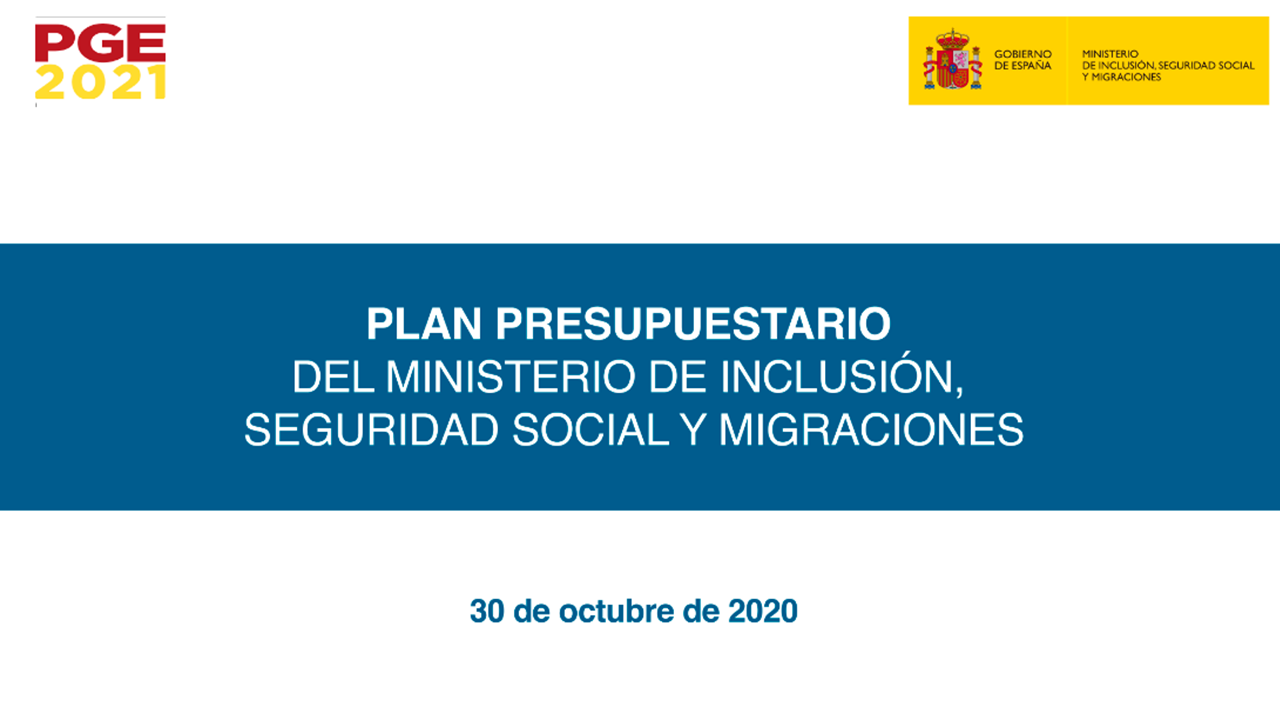 PGE
2021

GOBIERNO
DE ESPAÑA

MINISTERIO
DE INCLUSIÓN, SEGURIDAD SOCIAL
Y MIGRACIONES

PLAN PRESUPUESTARIO
DEL MINISTERIO DE INCLUSIÓN,
SEGURIDAD SOCIAL Y MIGRACIONES

30 de octubre de 2020